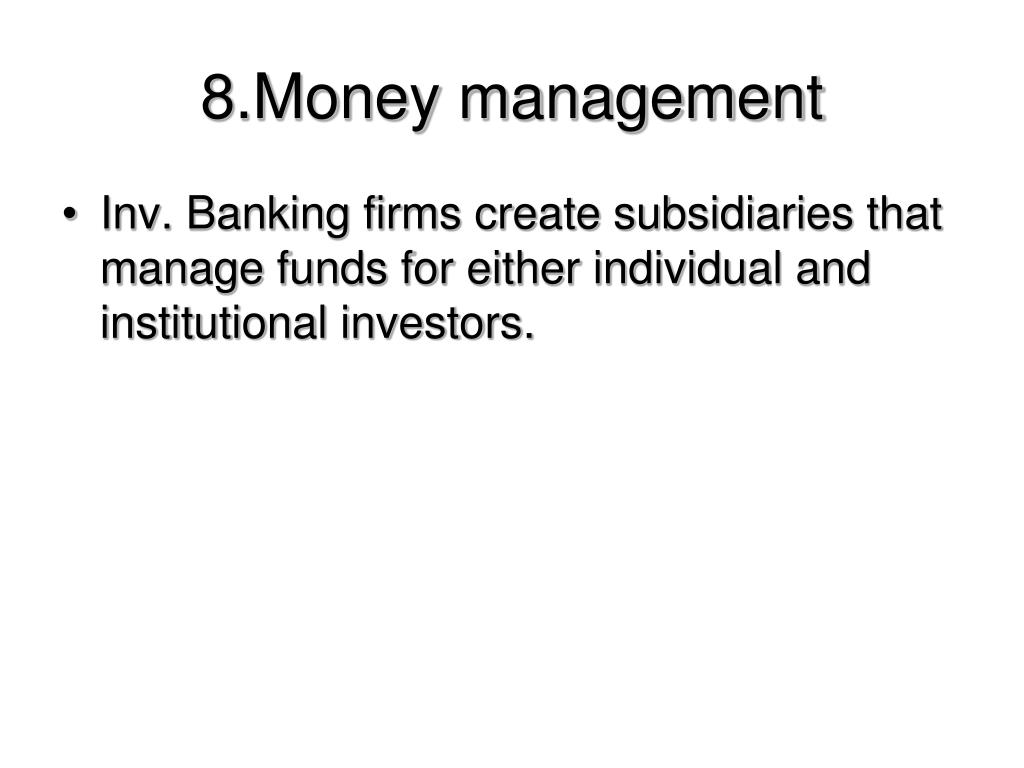 8.Money management

• Inv. Banking firms create subsidiaries that manage funds for either individual and institutional investors.